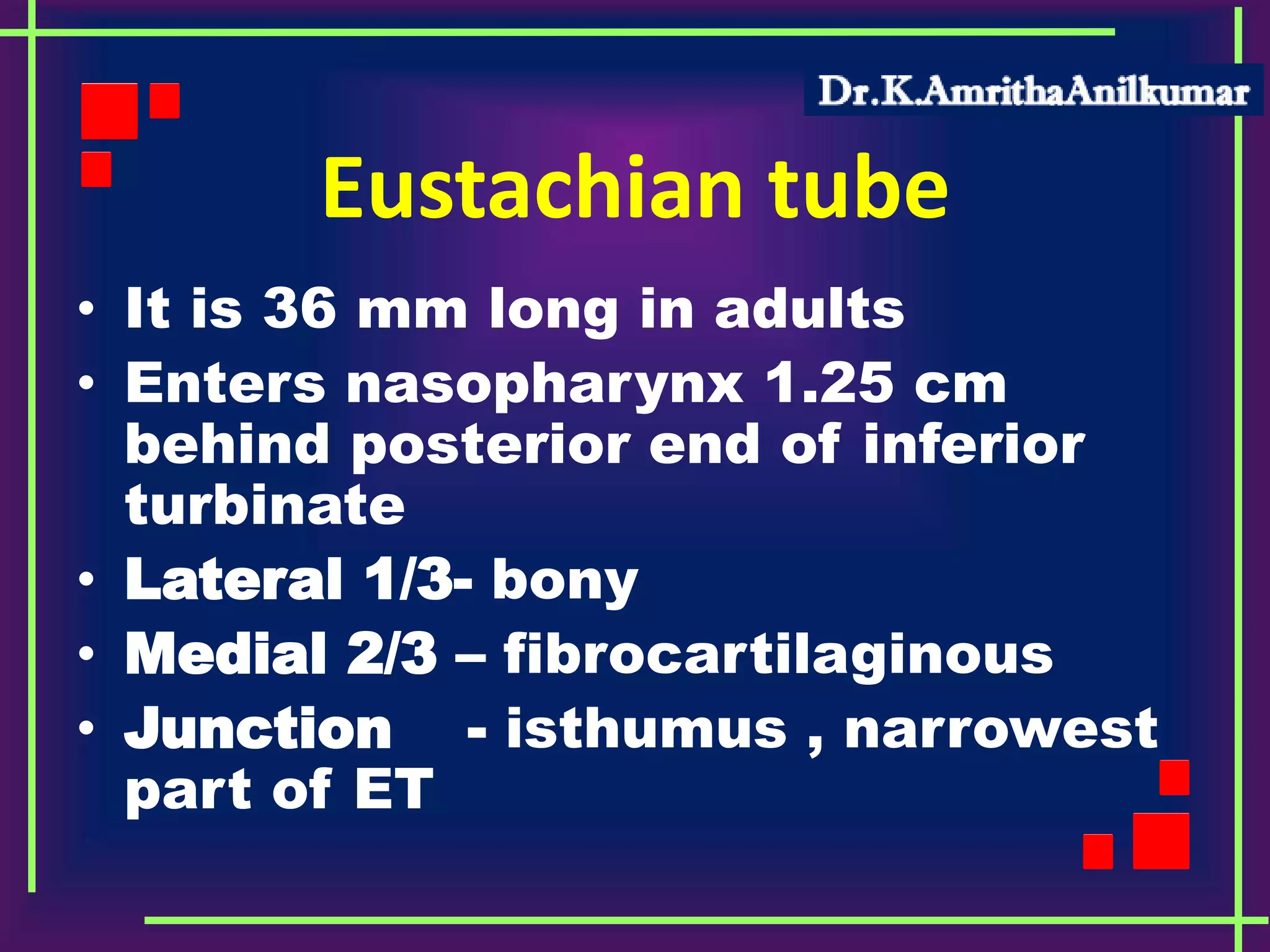 Dr.K.AmrithaAnilkumar

Eustachian tube

• It is 36 mm long in adults
• Enters nasopharynx 1.25 cm behind posterior end of inferior turbinate
• Lateral 1/3- bony
• Medial 2/3 – fibrocartilaginous
• Junction - isthumus , narrowest part of ET